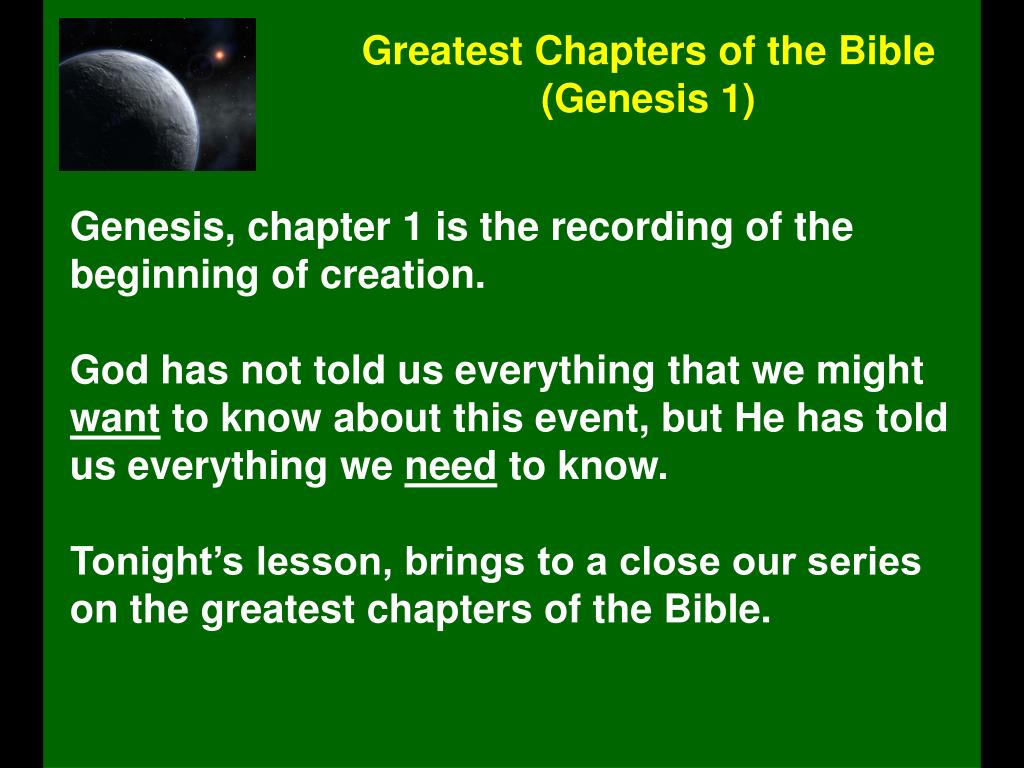 Greatest Chapters of the Bible
(Genesis 1)

Genesis, chapter 1 is the recording of the beginning of creation.

God has not told us everything that we might want to know about this event, but He has told us everything we need to know.

Tonight’s lesson, brings to a close our series on the greatest chapters of the Bible.